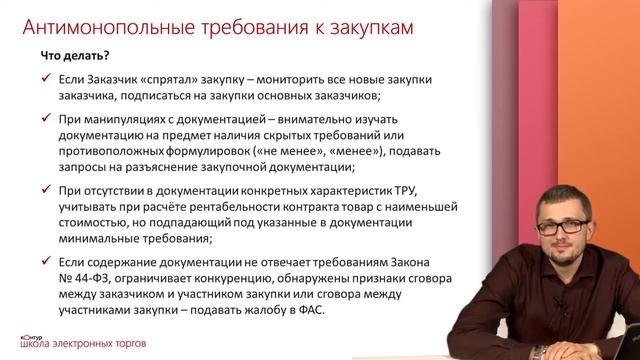 Антимонопольные требования к закупкам

Что делать?

✓ Если Заказчик «спрятал» закупку – мониторить все новые закупки заказчика, подписаться на закупки основных заказчиков;

✓ При манипуляциях с документацией – внимательно изучать документацию на предмет наличия скрытых требований или противоположных формулировок («не менее», «менее»), подавать запросы на разъяснение закупочной документации;

✓ При отсутствии в документации конкретных характеристик ТРУ, учитывать при расчёте рентабельности контракта товар с наименьшей стоимостью, но подпадающий под указанные в документации минимальные требования;

✓ Если содержание документации не отвечает требованиям Закона № 44-ФЗ, ограничивает конкуренцию, обнаружены признаки сговора между заказчиком и участником закупки или сговора между участниками закупки – подавать жалобу в ФАС.

контур
школа электронных торгов